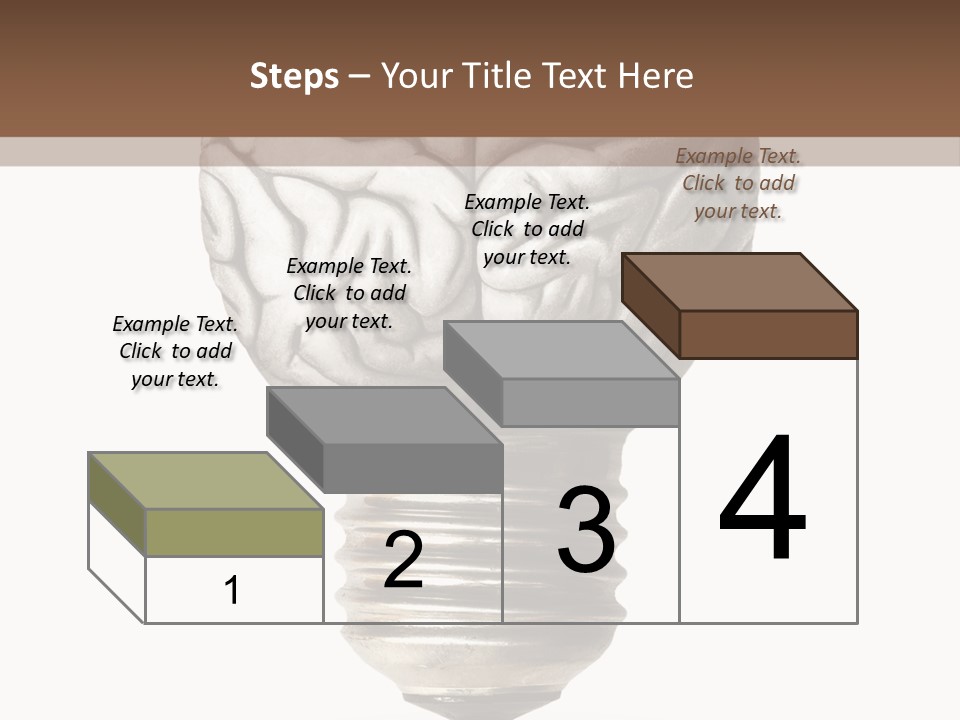 Steps – Your Title Text Here

Example Text. Click to add your text.

Example Text. Click to add your text.

Example Text. Click to add your text.

Example Text. Click to add your text.

1

2

3

4